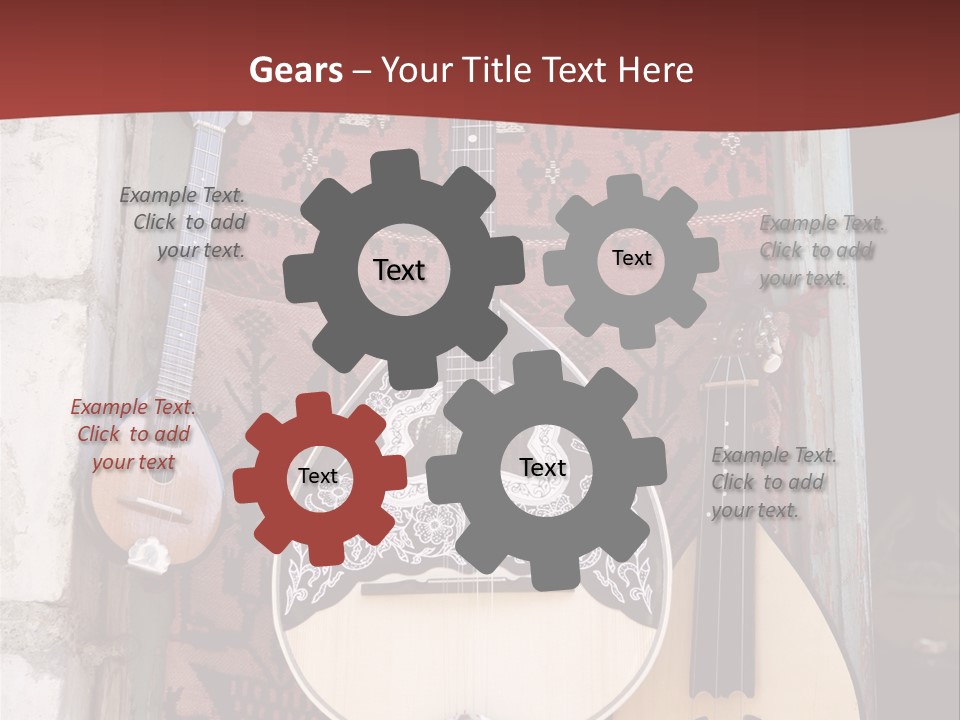 Gears – Your Title Text Here

Example Text. Click to add your text.

Text

Text

Example Text. Click to add your text.

Example Text. Click to add your text

Text

Text

Example Text. Click to add your text.